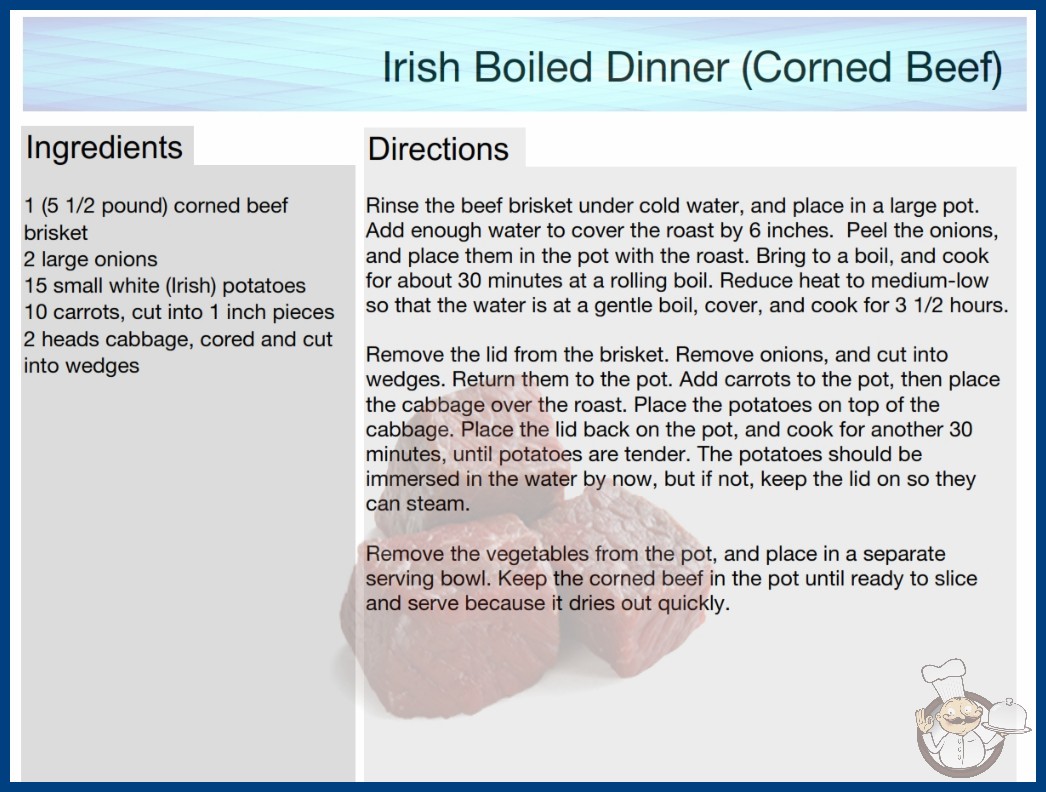 Irish Boiled Dinner (Corned Beef)

Ingredients

1 (5 1/2 pound) corned beef brisket
2 large onions
15 small white (Irish) potatoes
10 carrots, cut into 1 inch pieces
2 heads cabbage, cored and cut into wedges

Directions

Rinse the beef brisket under cold water, and place in a large pot. Add enough water to cover the roast by 6 inches. Peel the onions, and place them in the pot with the roast. Bring to a boil, and cook for about 30 minutes at a rolling boil. Reduce heat to medium-low so that the water is at a gentle boil, cover, and cook for 3 1/2 hours.

Remove the lid from the brisket. Remove onions, and cut into wedges. Return them to the pot. Add carrots to the pot, then place the cabbage over the roast. Place the potatoes on top of the cabbage. Place the lid back on the pot, and cook for another 30 minutes, until potatoes are tender. The potatoes should be immersed in the water by now, but if not, keep the lid on so they can steam.

Remove the vegetables from the pot, and place in a separate serving bowl. Keep the corned beef in the pot until ready to slice and serve because it dries out quickly.